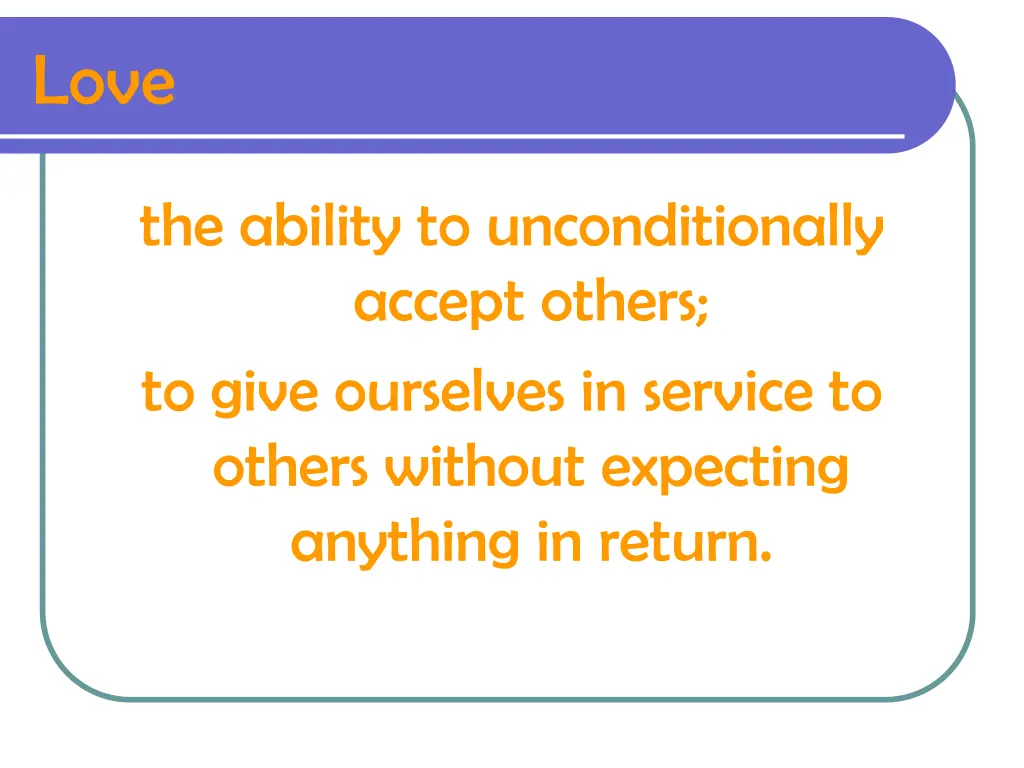 Love

the ability to unconditionally accept others;

to give ourselves in service to others without expecting anything in return.